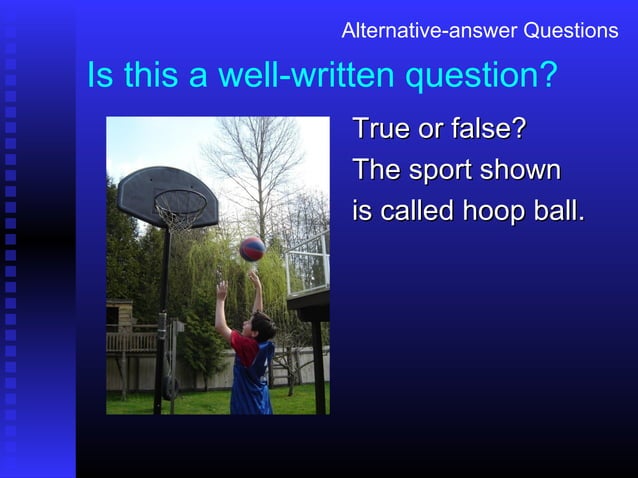 Alternative-answer Questions

Is this a well-written question?

True or false?
The sport shown
is called hoop ball.